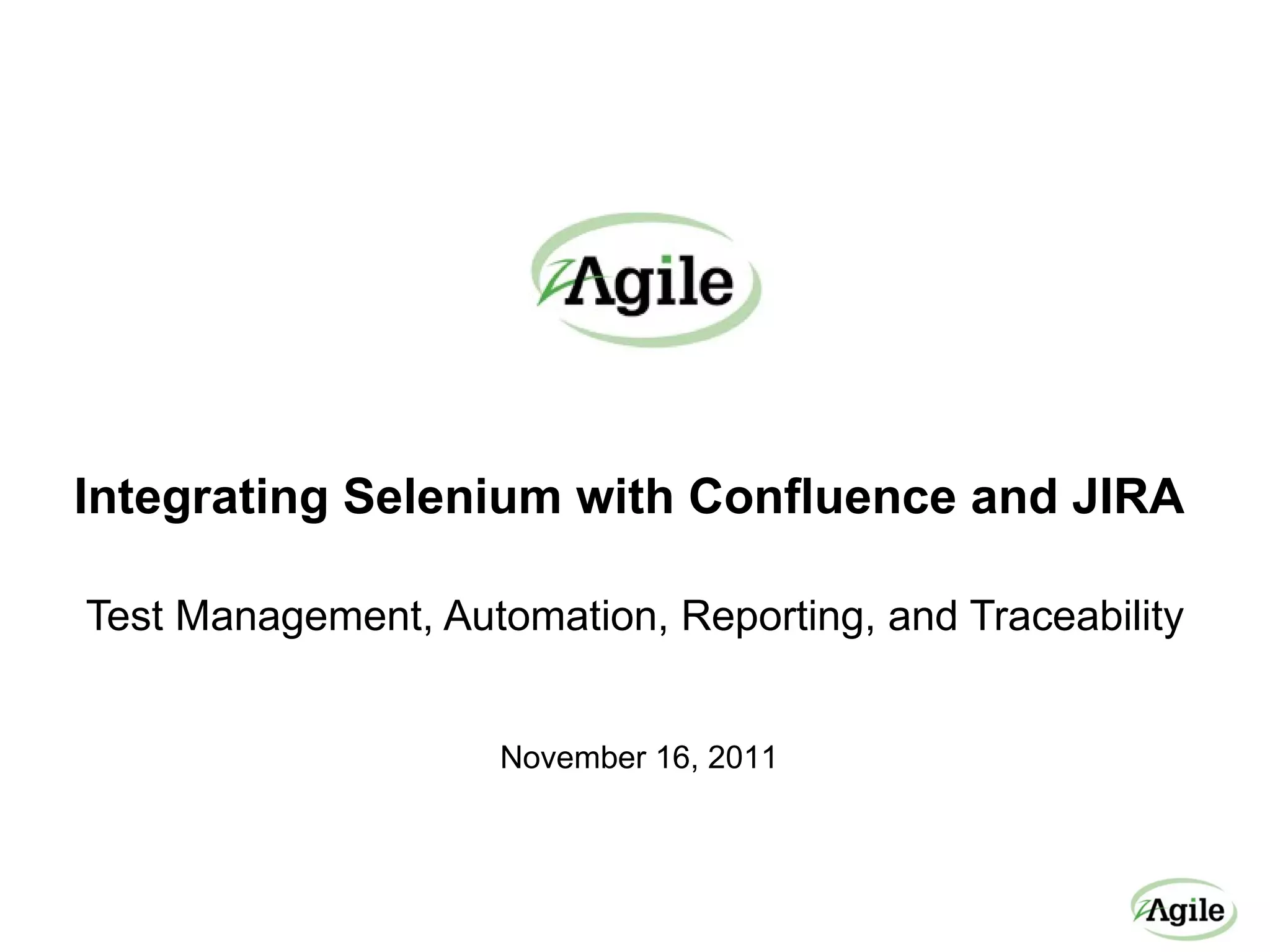 zAgile

Integrating Selenium with Confluence and JIRA

Test Management, Automation, Reporting, and Traceability

November 16, 2011

zAgile